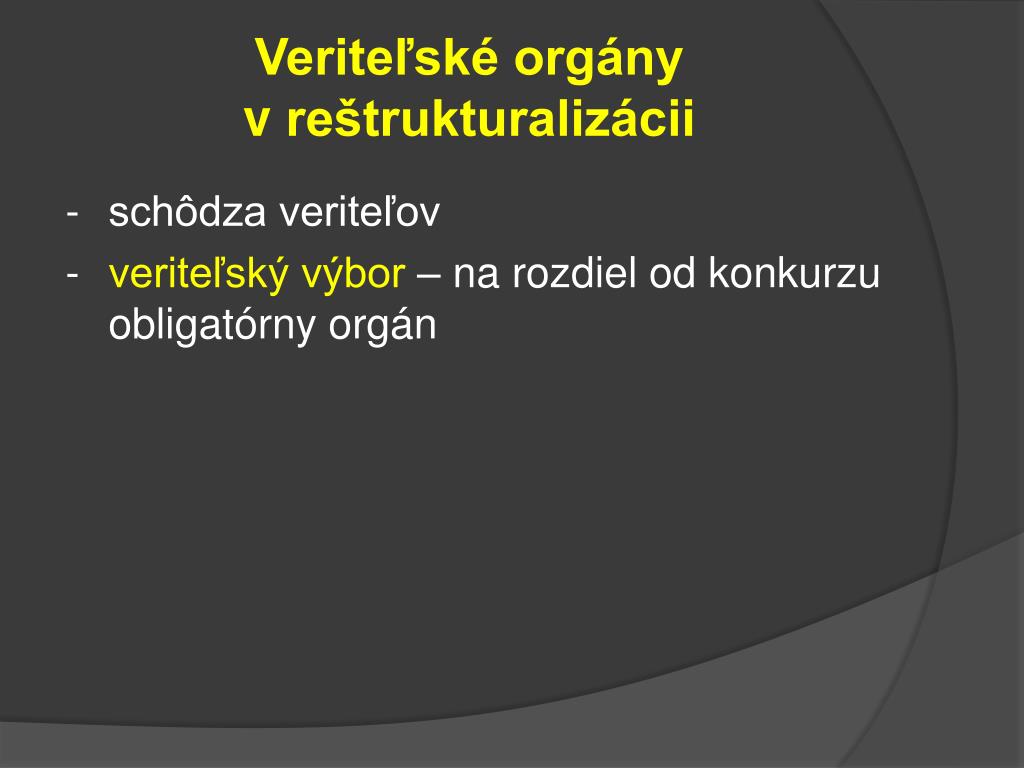 Veriteľské orgány
v reštrukturalizácii

- schôdza veriteľov
- veriteľský výbor – na rozdiel od konkurzu obligatórny orgán